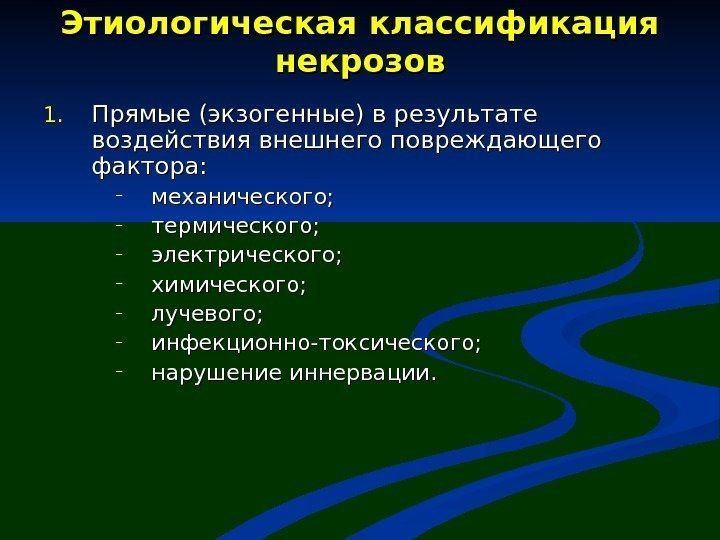 Этиологическая классификация некрозов

1. Прямые (экзогенные) в результате воздействия внешнего повреждающего фактора:
- механического;
- термического;
- электрического;
- химического;
- лучевого;
- инфекционно-токсического;
- нарушение иннервации.